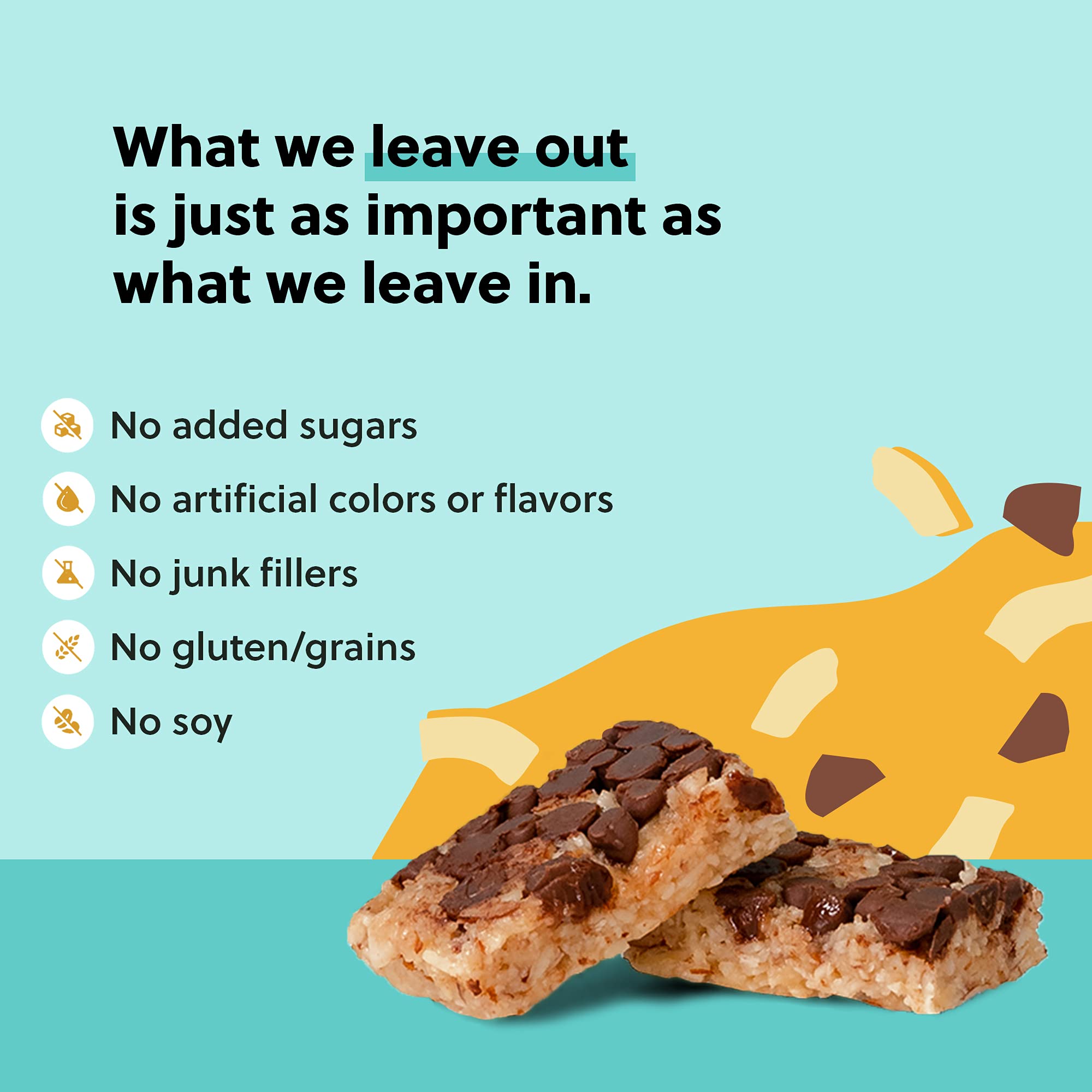 What we leave out is just as important as what we leave in.

No added sugars

No artificial colors or flavors

No junk fillers

No gluten/grains

No soy